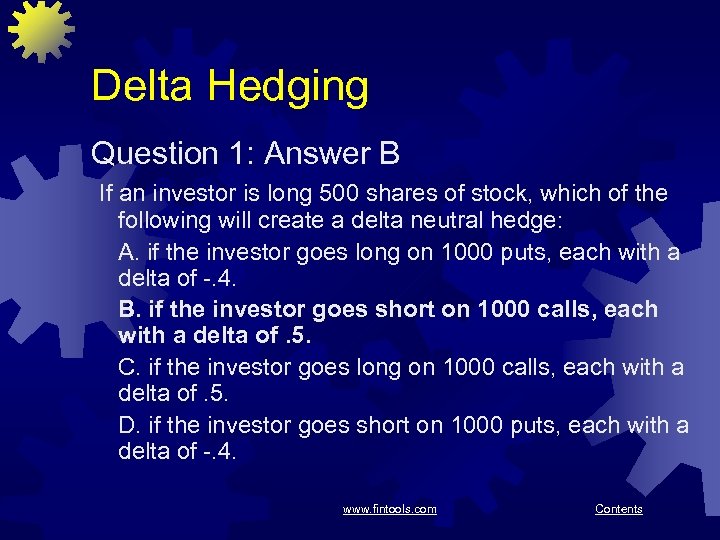 Delta Hedging

Question 1: Answer B

If an investor is long 500 shares of stock, which of the following will create a delta neutral hedge:

A. if the investor goes long on 1000 puts, each with a delta of -.4.

B. if the investor goes short on 1000 calls, each with a delta of .5.

C. if the investor goes long on 1000 calls, each with a delta of .5.

D. if the investor goes short on 1000 puts, each with a delta of -.4.

www.fintools.com

Contents